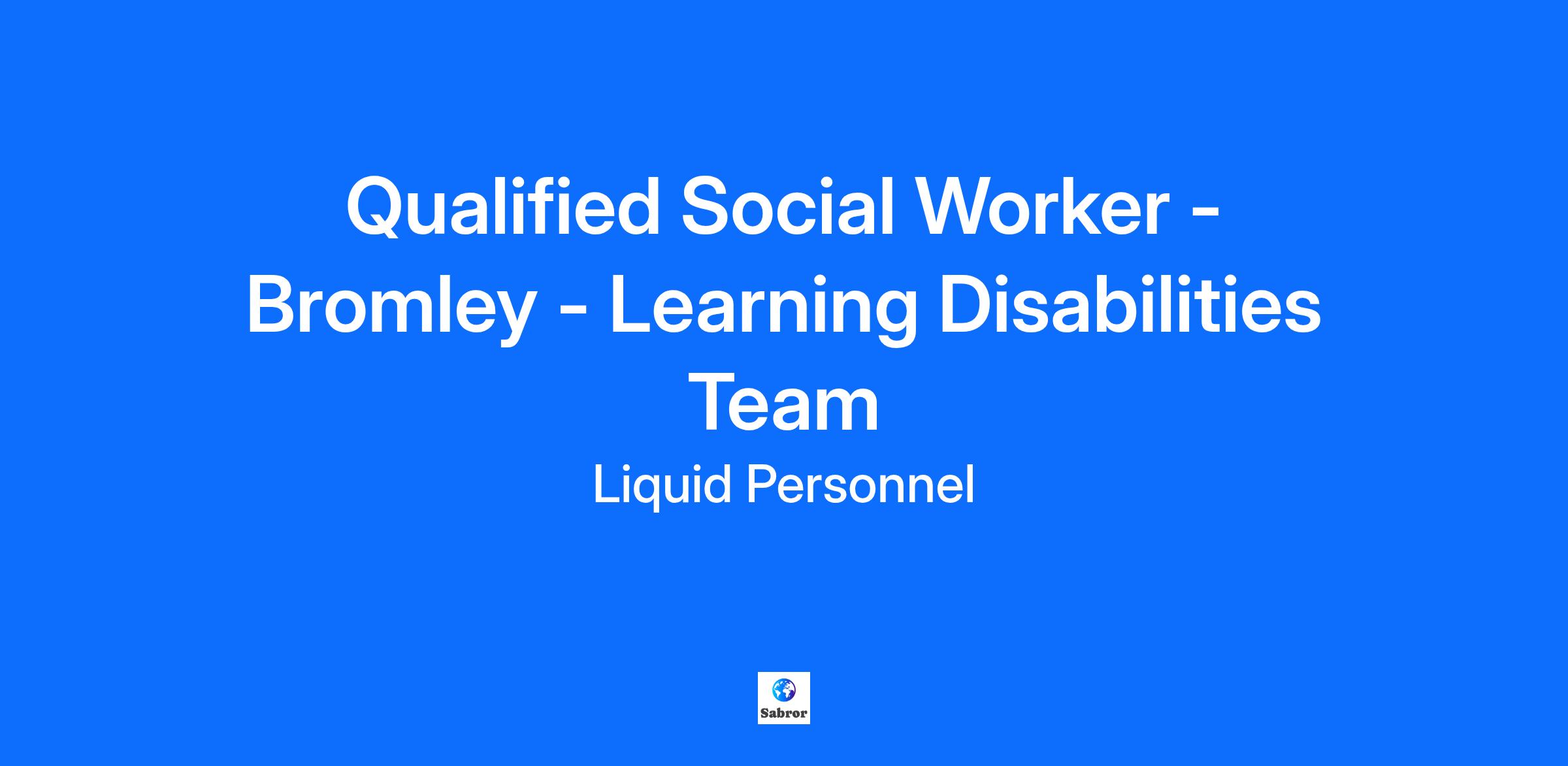 Qualified Social Worker - Bromley - Learning Disabilities Team

Liquid Personnel

Sabror